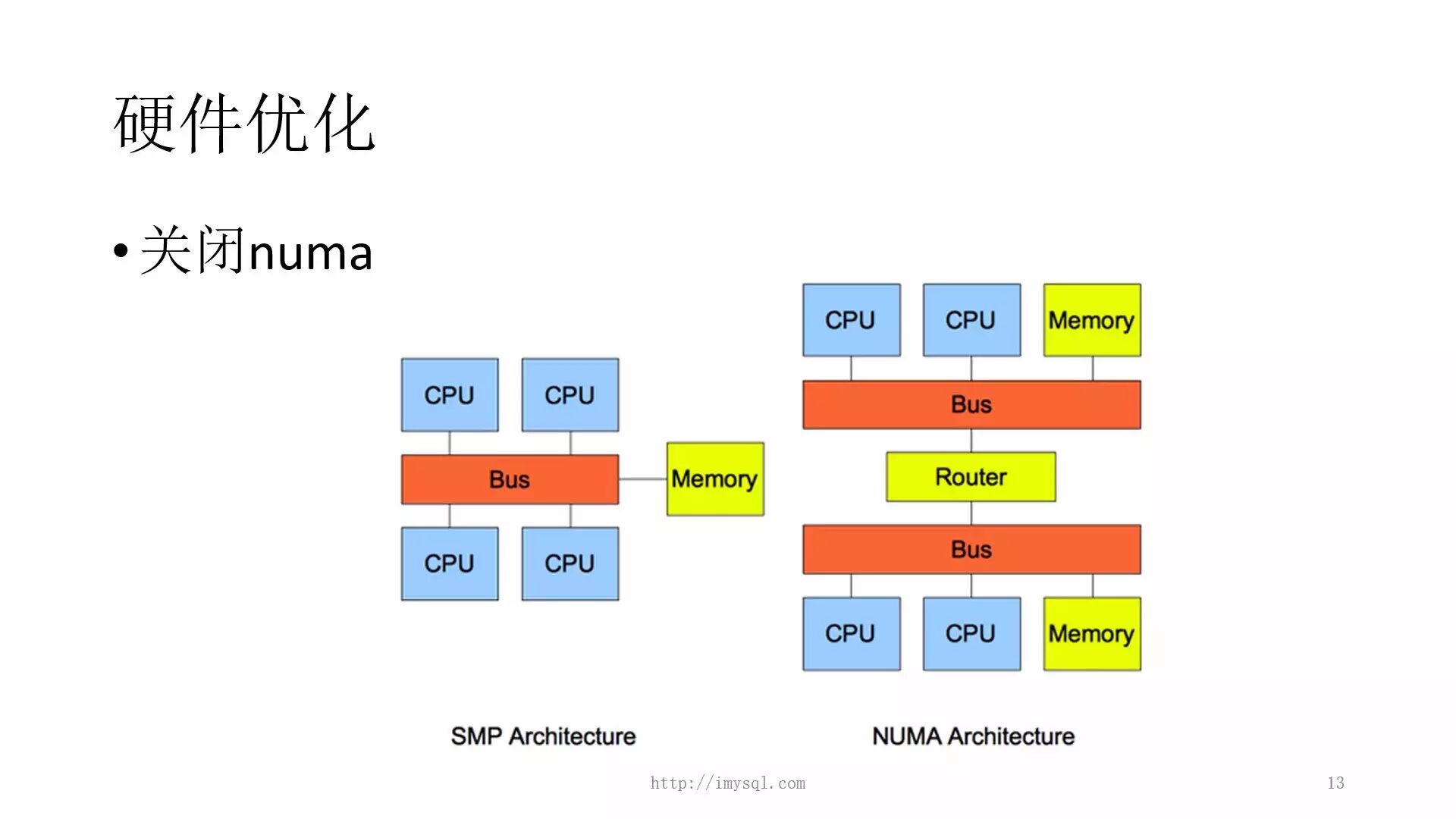 硬件优化

• 关闭numa

CPU CPU

Bus Memory

CPU CPU

SMP Architecture

CPU CPU Memory

Bus

Router

Bus

CPU CPU Memory

NUMA Architecture

http://imysql.com

13